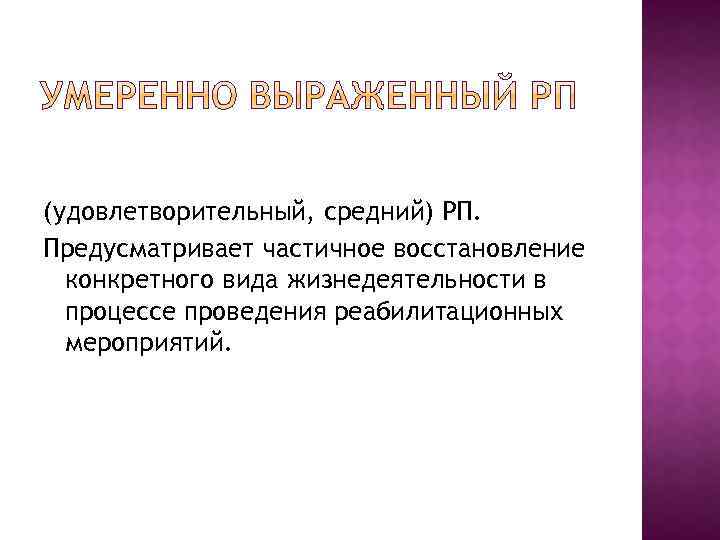 УМЕРЕННО ВЫРАЖЕННЫЙ РП

(удовлетворительный, средний) РП.

Предусматривает частичное восстановление конкретного вида жизнедеятельности в процессе проведения реабилитационных мероприятий.